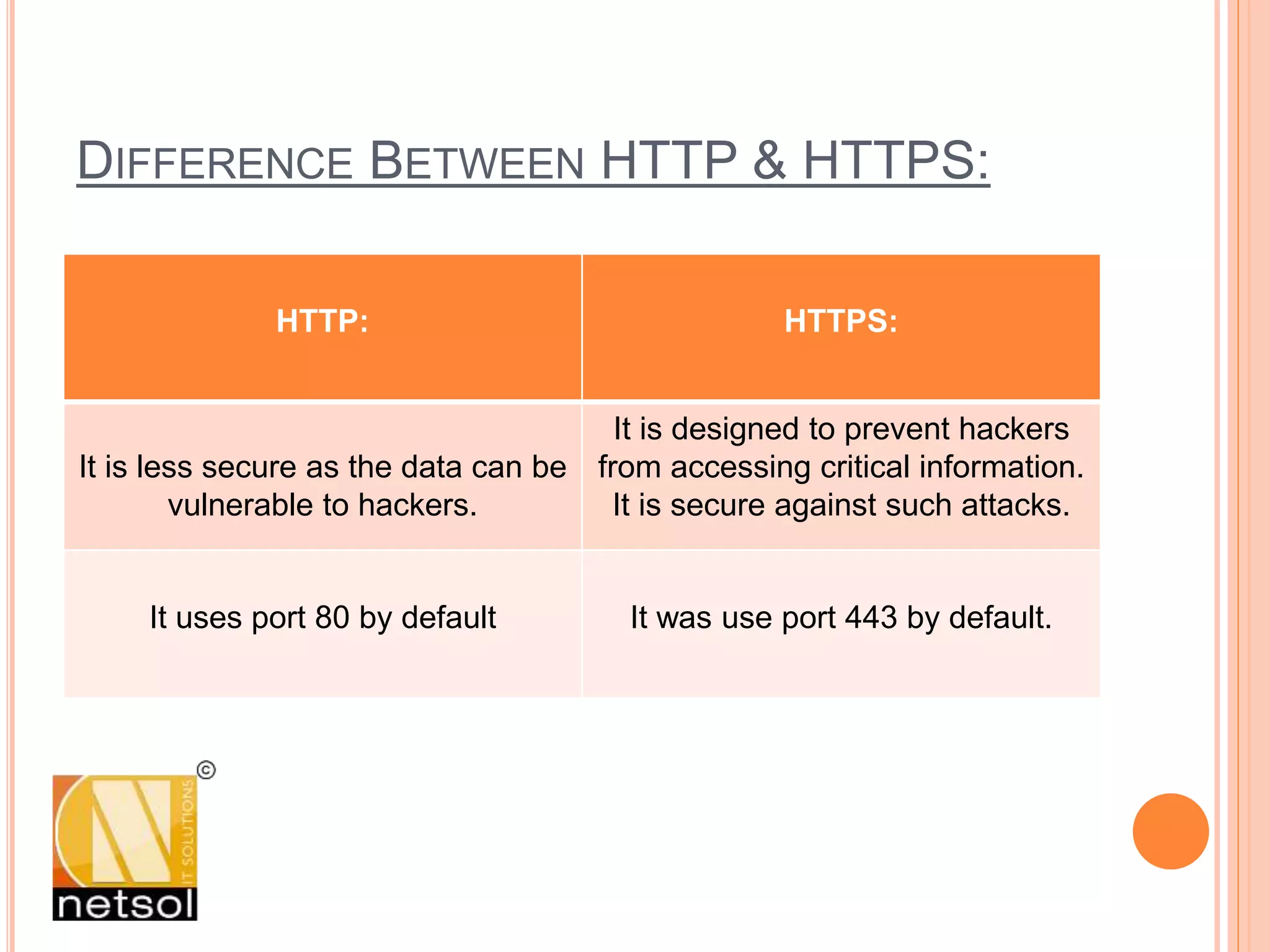 DIFFERENCE BETWEEN HTTP & HTTPS:

| HTTP: | HTTPS: |
|---|---|
| It is less secure as the data can be vulnerable to hackers. | It is designed to prevent hackers from accessing critical information. It is secure against such attacks. |
| It uses port 80 by default | It was use port 443 by default. |

©
IT SOLUTIONS
netsol